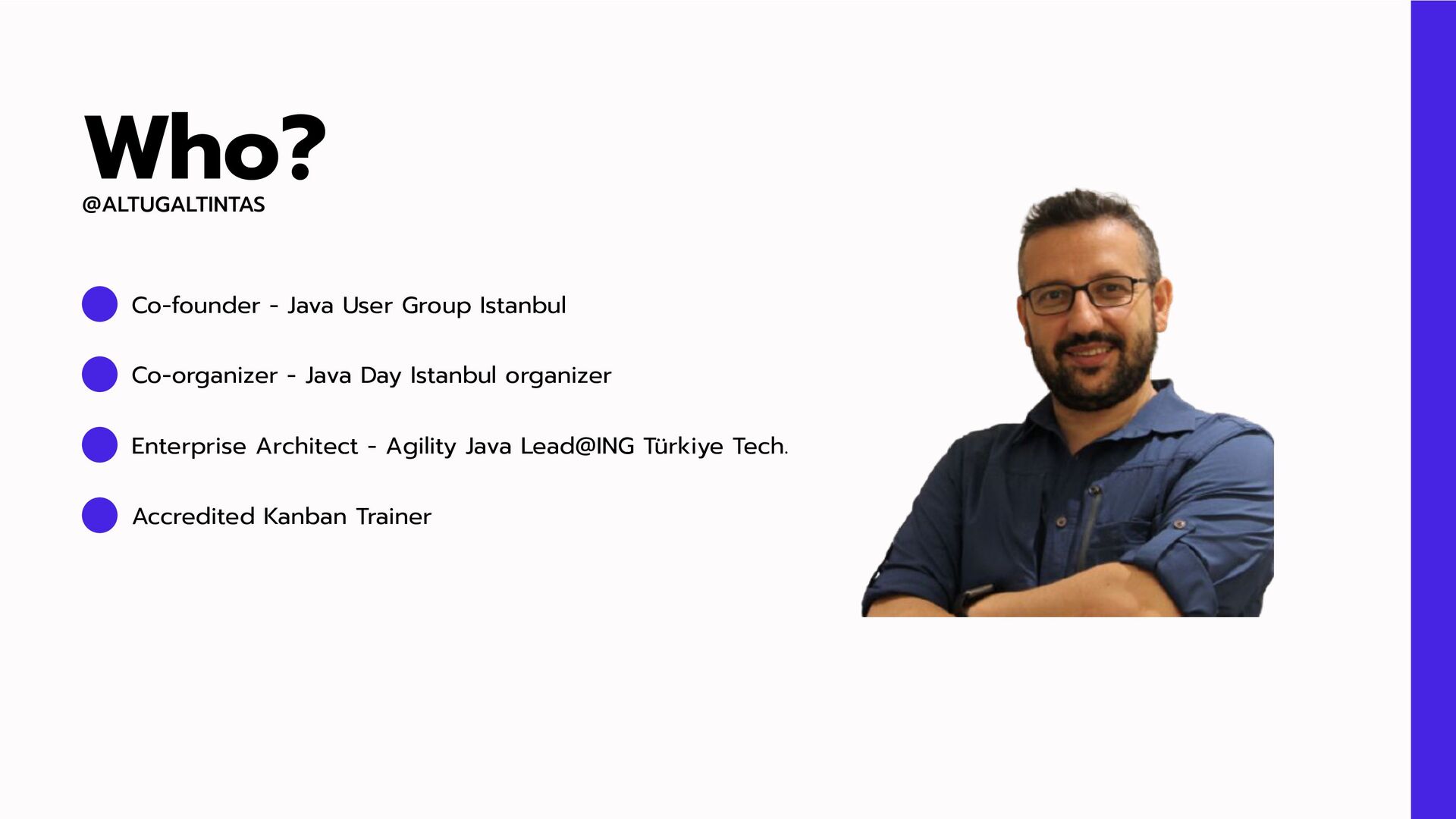 Who?
@ALTUGALTINTAS

Co-founder - Java User Group Istanbul

Co-organizer - Java Day Istanbul organizer

Enterprise Architect - Agility Java Lead@ING Türkiye Tech.

Accredited Kanban Trainer